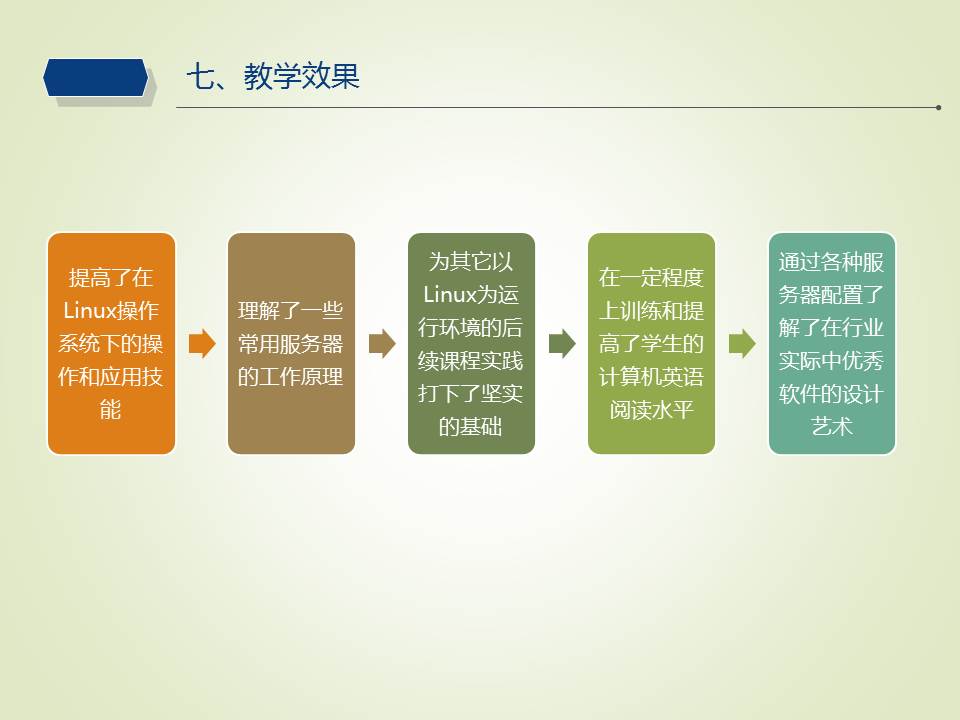 七、教学效果

提高了在Linux操作系统下的操作和应用技能

理解了一些常用服务器的工作原理

为其它以Linux为运行环境的后续课程实践打下了坚实的基础

在一定程度上训练和提高了学生的计算机英语阅读水平

通过各种服务器配置了解了在行业实际中优秀软件的设计艺术